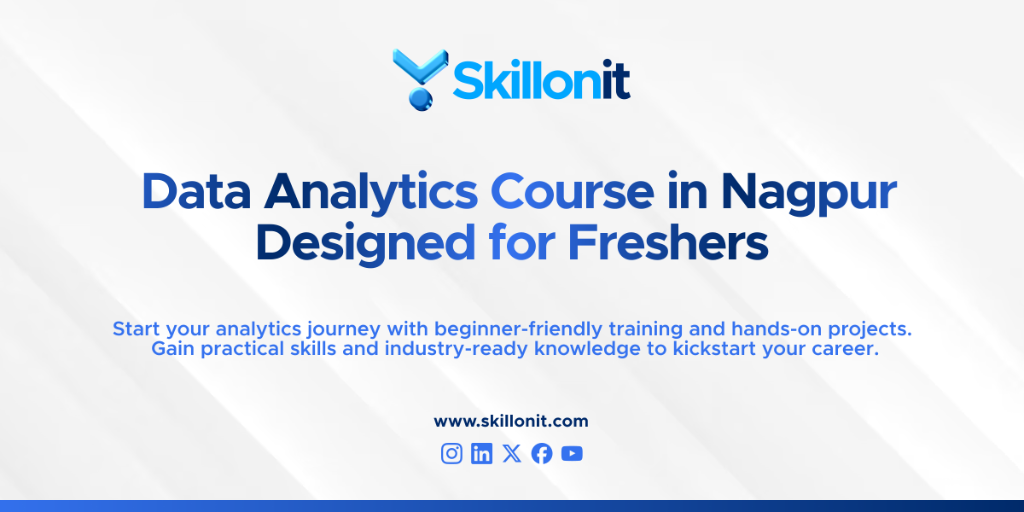 Skillonit

Data Analytics Course in Nagpur Designed for Freshers

Start your analytics journey with beginner-friendly training and hands-on projects. Gain practical skills and industry-ready knowledge to kickstart your career.

www.skillonit.com